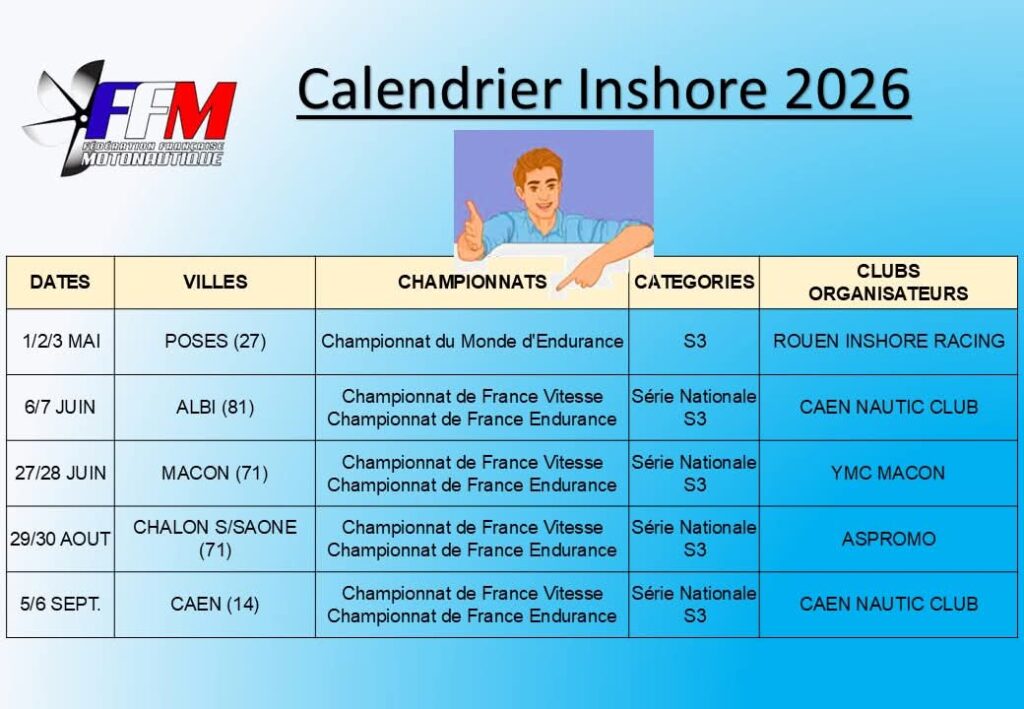 FFM
FÉDÉRATION FRANÇAISE MOTONAUTIQUE

Calendrier Inshore 2026

| DATES | VILLES | CHAMPIONNATS | CATEGORIES | CLUBS ORGANISATEURS |
|---|---|---|---|---|
| 1/2/3 MAI | POSES (27) | Championnat du Monde d'Endurance | S3 | ROUEN INSHORE RACING |
| 6/7 JUIN | ALBI (81) | Championnat de France Vitesse Championnat de France Endurance | Série Nationale S3 | CAEN NAUTIC CLUB |
| 27/28 JUIN | MACON (71) | Championnat de France Vitesse Championnat de France Endurance | Série Nationale S3 | YMC MACON |
| 29/30 AOUT | CHALON S/SAONE (71) | Championnat de France Vitesse Championnat de France Endurance | Série Nationale S3 | ASPROMO |
| 5/6 SEPT. | CAEN (14) | Championnat de France Vitesse Championnat de France Endurance | Série Nationale S3 | CAEN NAUTIC CLUB |